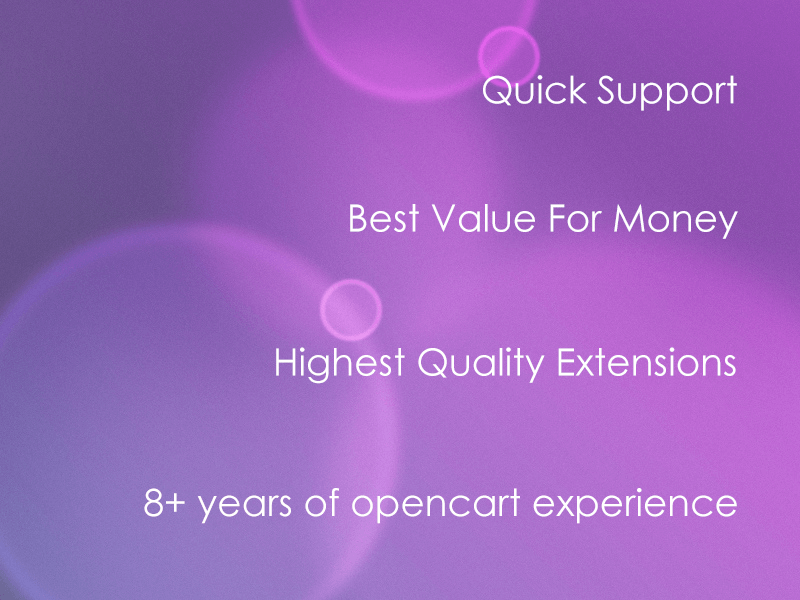 Quick Support

Best Value For Money

Highest Quality Extensions

8+ years of opencart experience